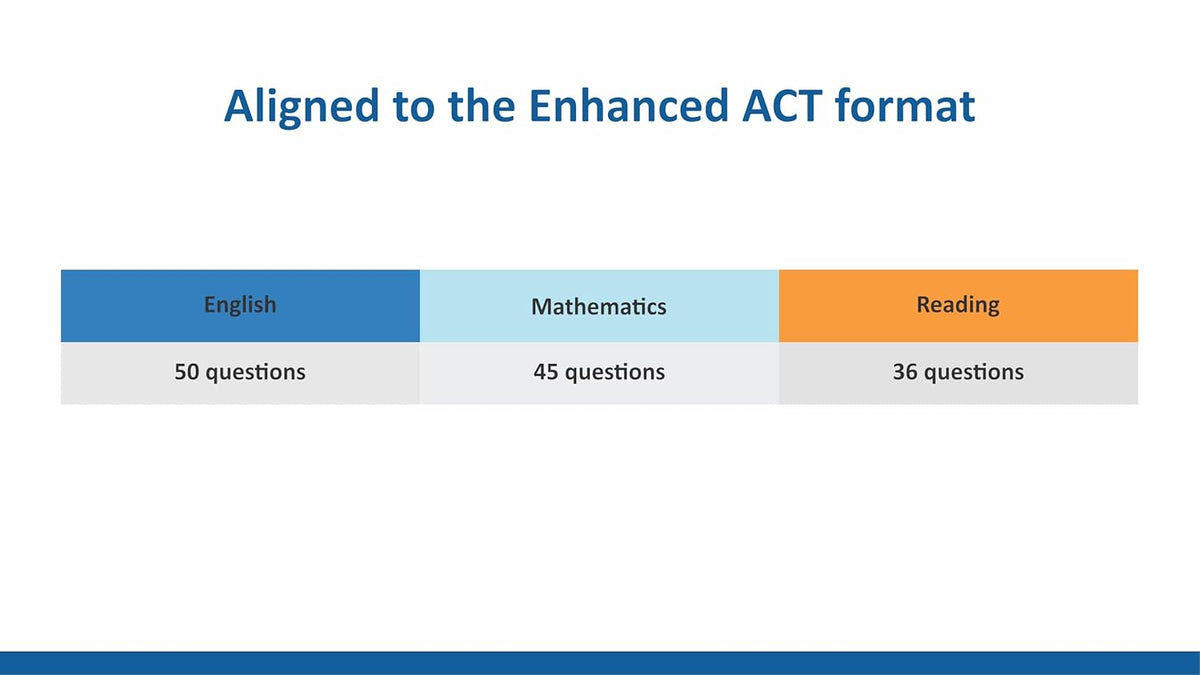 Aligned to the Enhanced ACT format

| English | Mathematics | Reading |
|---|---|---|
| 50 questions | 45 questions | 36 questions |